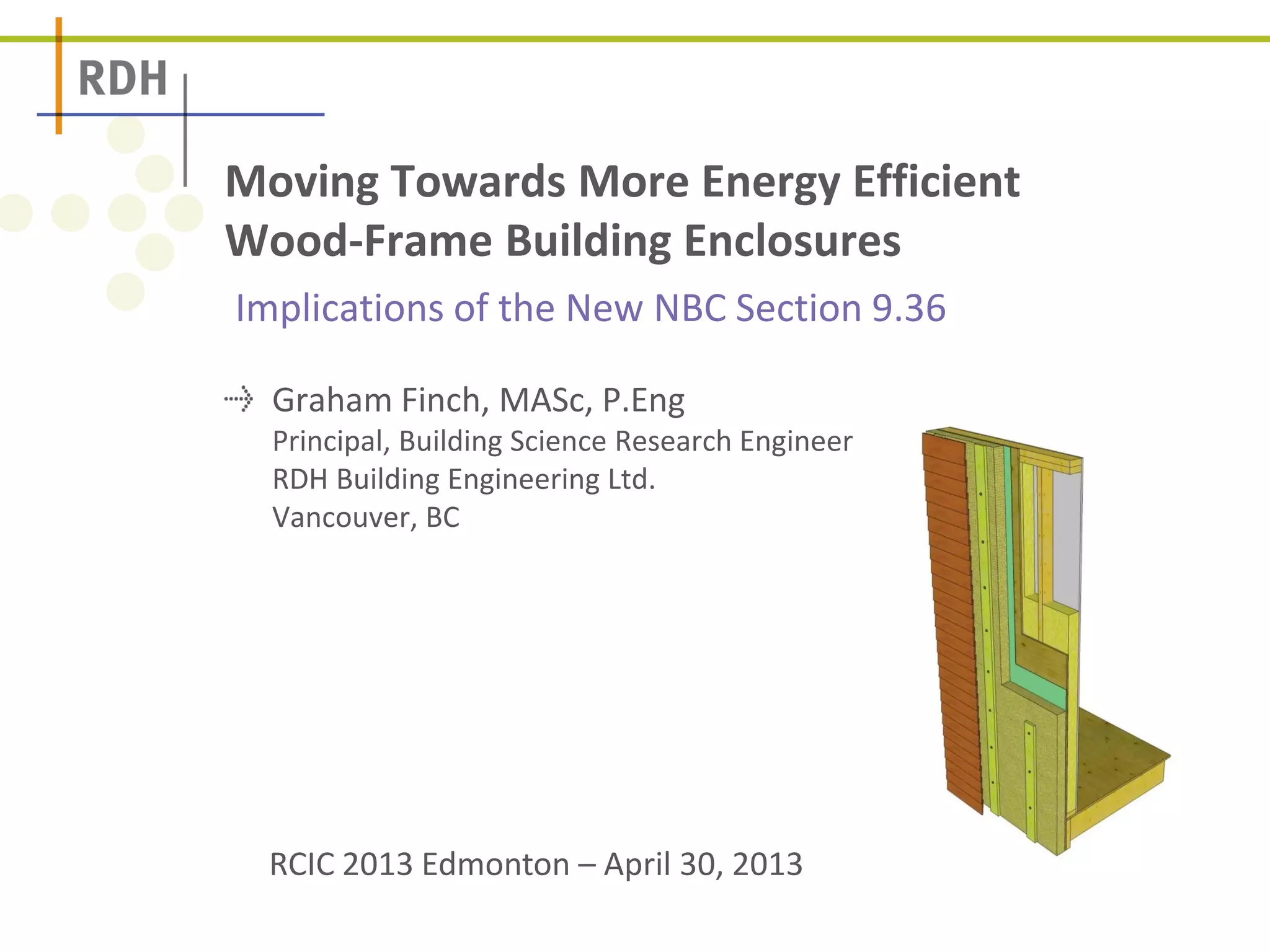 RDH

Moving Towards More Energy Efficient Wood-Frame Building Enclosures

Implications of the New NBC Section 9.36

Graham Finch, MASc, P.Eng
Principal, Building Science Research Engineer
RDH Building Engineering Ltd.
Vancouver, BC

RCIC 2013 Edmonton – April 30, 2013